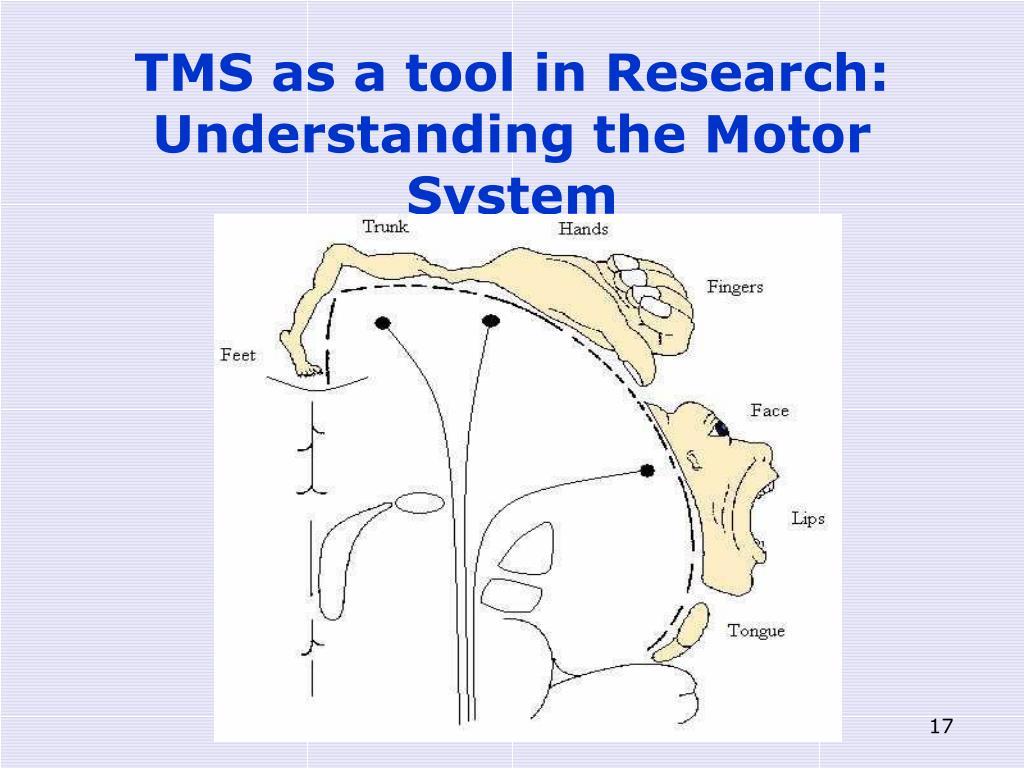 TMS as a tool in Research: Understanding the Motor System

Trunk
Hands
Fingers
Feet
Face
Lips
Tongue

17